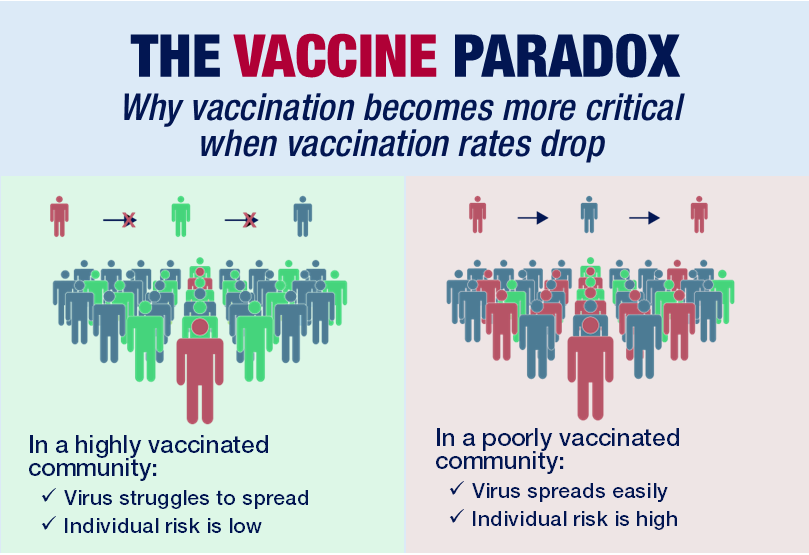 THE VACCINE PARADOX

Why vaccination becomes more critical when vaccination rates drop

In a highly vaccinated community:

✓ Virus struggles to spread

✓ Individual risk is low

In a poorly vaccinated community:

✓ Virus spreads easily

✓ Individual risk is high